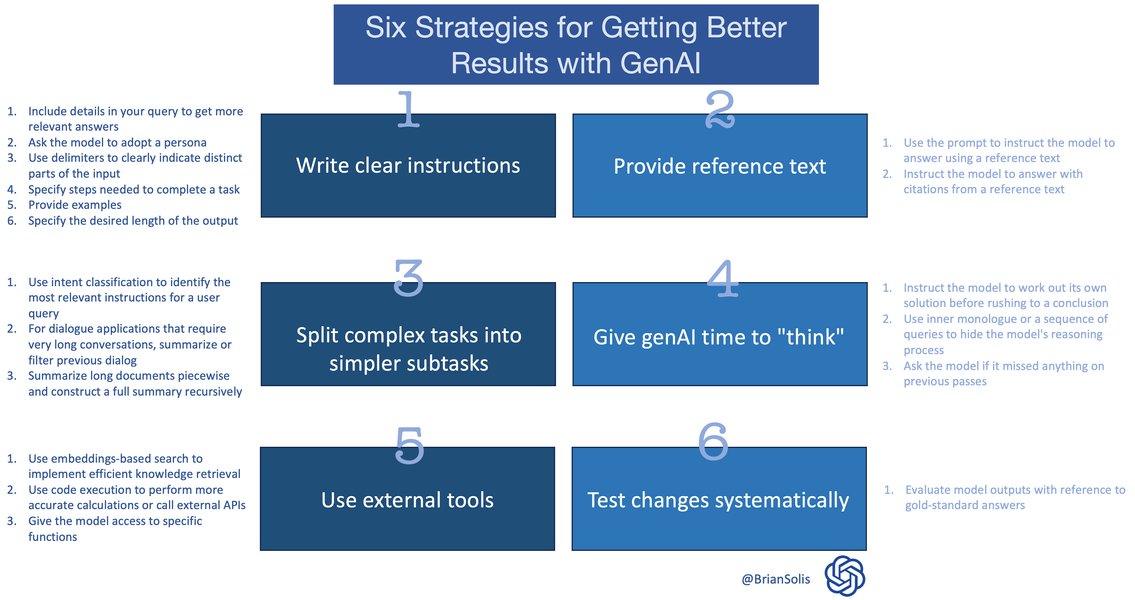 Six Strategies for Getting Better Results with GenAI

1. Include details in your query to get more relevant answers
2. Ask the model to adopt a persona
3. Use delimiters to clearly indicate distinct parts of the input
4. Specify steps needed to complete a task
5. Provide examples
6. Specify the desired length of the output

1

Write clear instructions

2

Provide reference text

1. Use the prompt to instruct the model to answer using a reference text
2. Instruct the model to answer with citations from a reference text

1. Use intent classification to identify the most relevant instructions for a user query
2. For dialogue applications that require very long conversations, summarize or filter previous dialog
3. Summarize long documents piecewise and construct a full summary recursively

3

Split complex tasks into simpler subtasks

4

Give genAI time to "think"

1. Instruct the model to work out its own solution before rushing to a conclusion
2. Use inner monologue or a sequence of queries to hide the model's reasoning process
3. Ask the model if it missed anything on previous passes

1. Use embeddings-based search to implement efficient knowledge retrieval
2. Use code execution to perform more accurate calculations or call external APIs
3. Give the model access to specific functions

5

Use external tools

6

Test changes systematically

1. Evaluate model outputs with reference to gold-standard answers

@BrianSolis